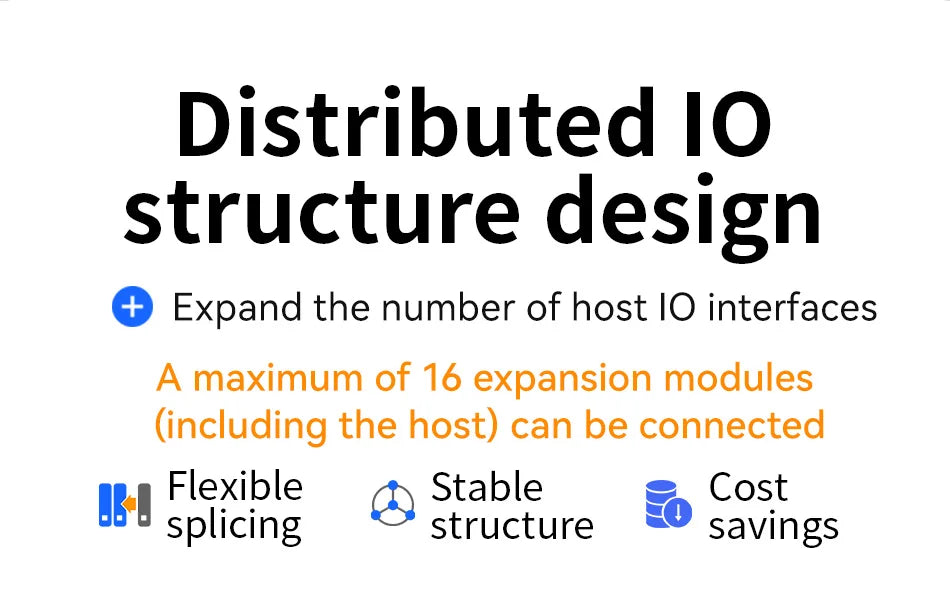 Distributed IO structure design

Expand the number of host IO interfaces

A maximum of 16 expansion modules (including the host) can be connected

Flexible splicing

Stable structure

Cost savings